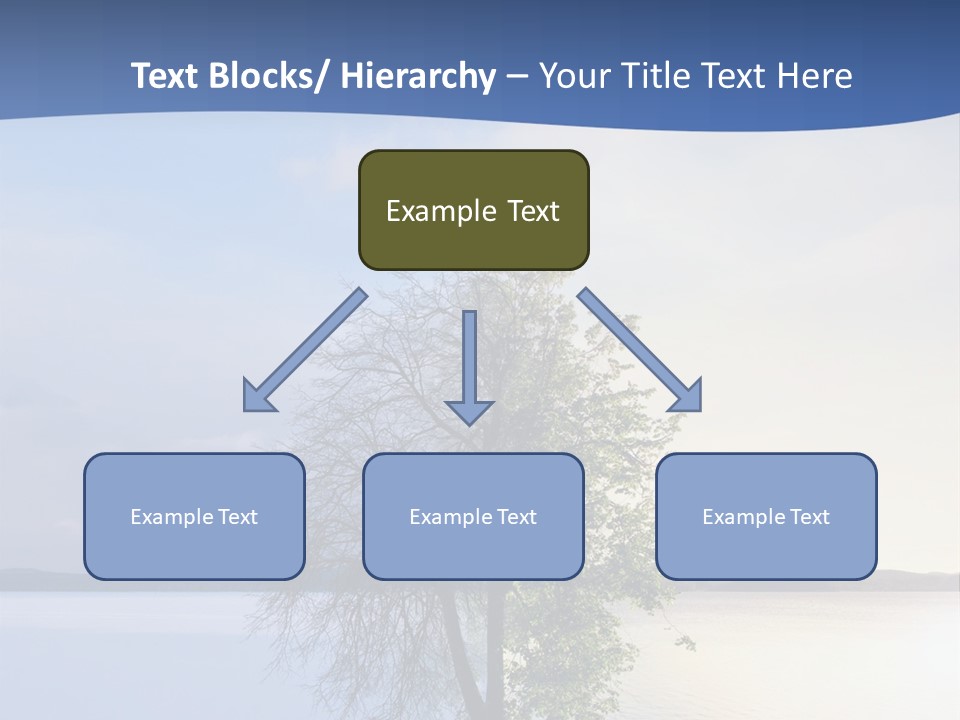 Text Blocks/ Hierarchy – Your Title Text Here

Example Text

Example Text

Example Text

Example Text